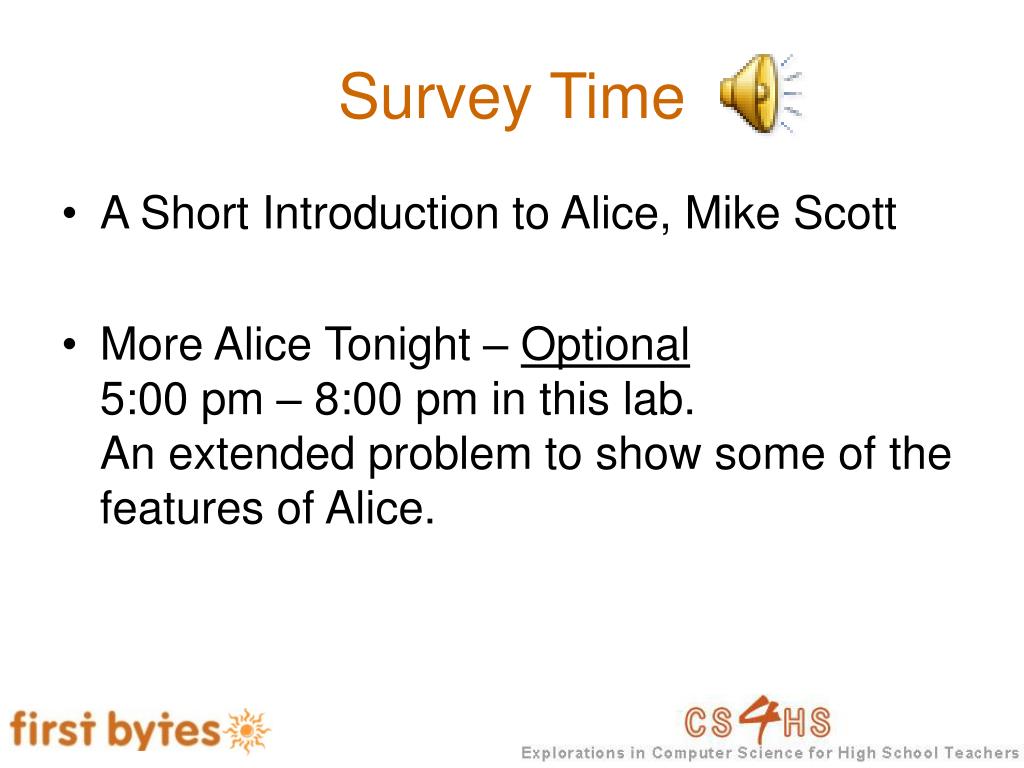 Survey Time

• A Short Introduction to Alice, Mike Scott

• More Alice Tonight – Optional
5:00 pm – 8:00 pm in this lab.
An extended problem to show some of the features of Alice.

first bytes

CS4HS
Explorations in Computer Science for High School Teachers